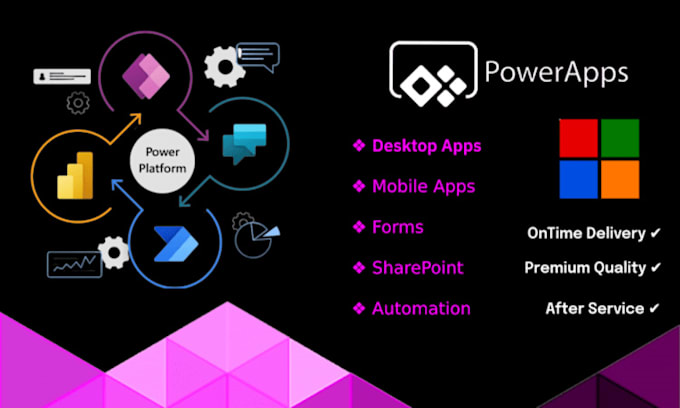 Power Platform

PowerApps

❖ Desktop Apps

❖ Mobile Apps

❖ Forms

❖ SharePoint

❖ Automation

OnTime Delivery ✔

Premium Quality ✔

After Service ✔